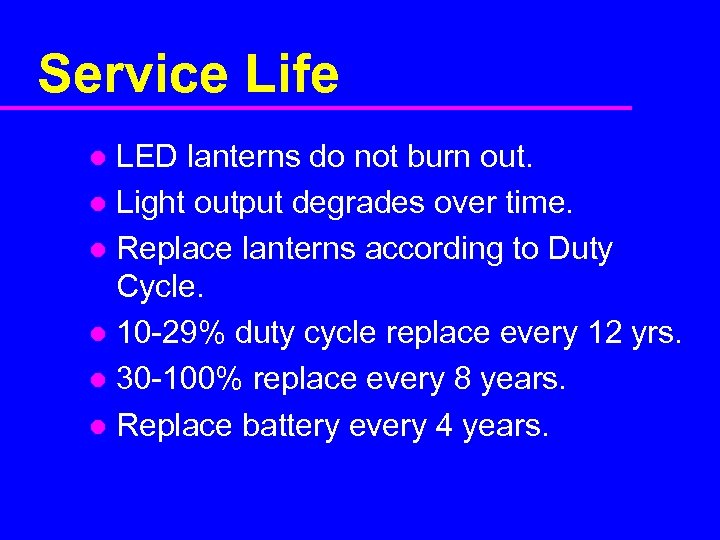 Service Life

- LED lanterns do not burn out.
- Light output degrades over time.
- Replace lanterns according to Duty Cycle.
- 10-29% duty cycle replace every 12 yrs.
- 30-100% replace every 8 years.
- Replace battery every 4 years.